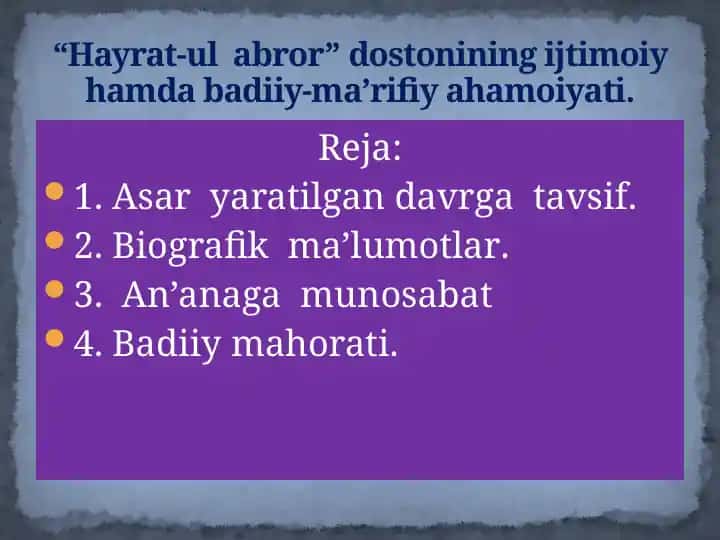 “Hayrat-ul abror” dostonining ijtimoiy hamda badiiy-ma’rifiy ahamoiyati.

Reja:

1. Asar yaratilgan davrga tavsif.
2. Biografik ma’lumotlar.
3. An’anaga munosabat
4. Badiiy mahorati.